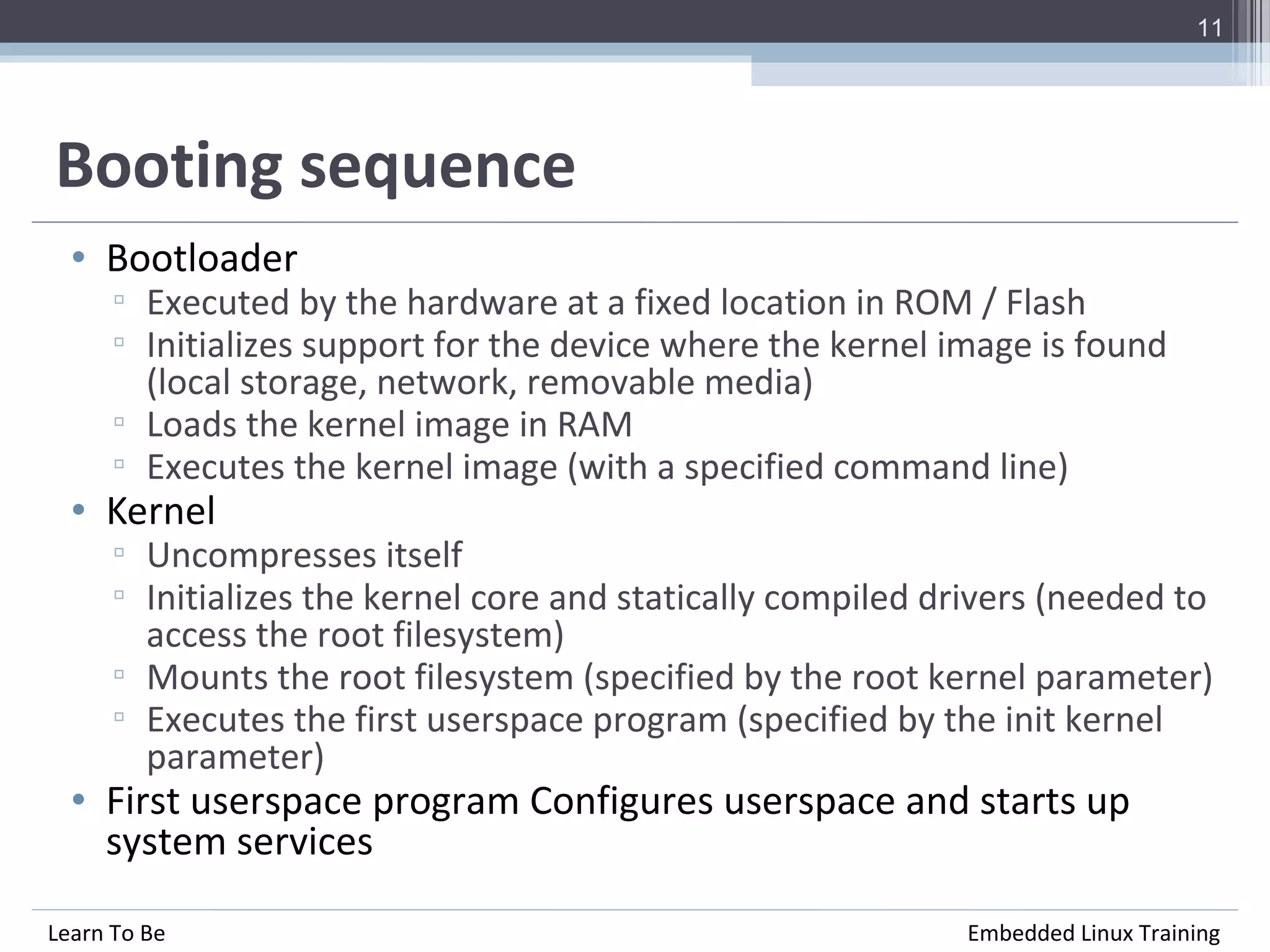 11

Booting sequence

• Bootloader
 ▫ Executed by the hardware at a fixed location in ROM / Flash
 ▫ Initializes support for the device where the kernel image is found (local storage, network, removable media)
 ▫ Loads the kernel image in RAM
 ▫ Executes the kernel image (with a specified command line)
• Kernel
 ▫ Uncompresses itself
 ▫ Initializes the kernel core and statically compiled drivers (needed to access the root filesystem)
 ▫ Mounts the root filesystem (specified by the root kernel parameter)
 ▫ Executes the first userspace program (specified by the init kernel parameter)
• First userspace program Configures userspace and starts up system services

Learn To Be

Embedded Linux Training